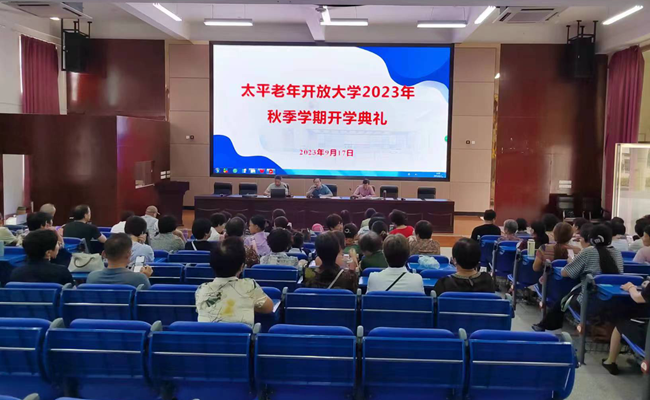 太平老年开放大学2023年
秋季学期开学典礼

2023年9月17日